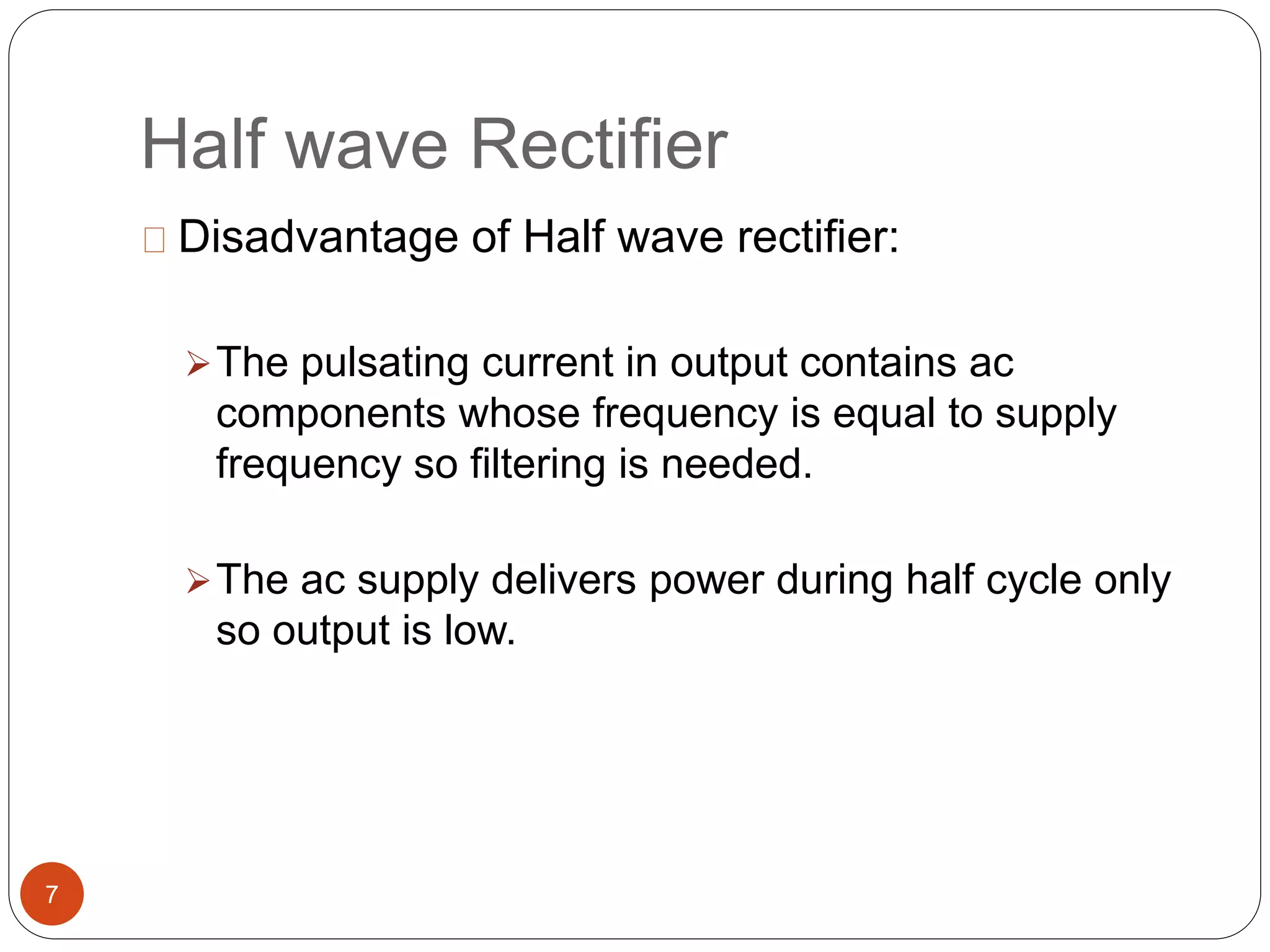 Half wave Rectifier

Disadvantage of Half wave rectifier:

The pulsating current in output contains ac components whose frequency is equal to supply frequency so filtering is needed.

The ac supply delivers power during half cycle only so output is low.

7